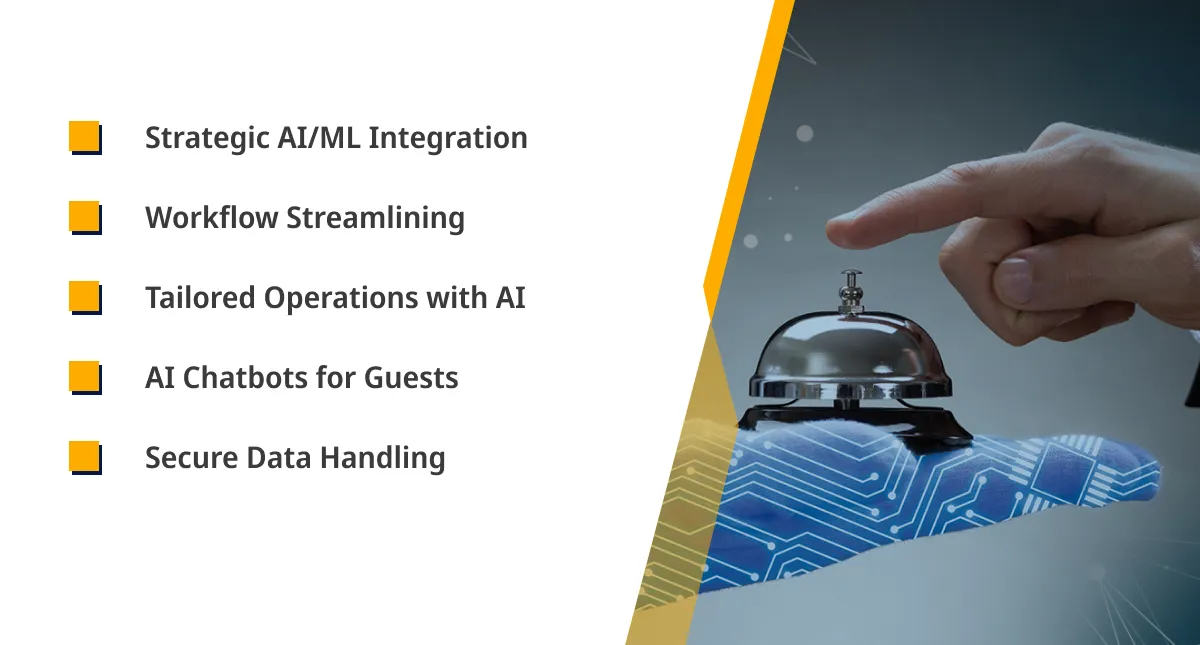 Strategic AI/ML Integration

Workflow Streamlining

Tailored Operations with AI

AI Chatbots for Guests

Secure Data Handling